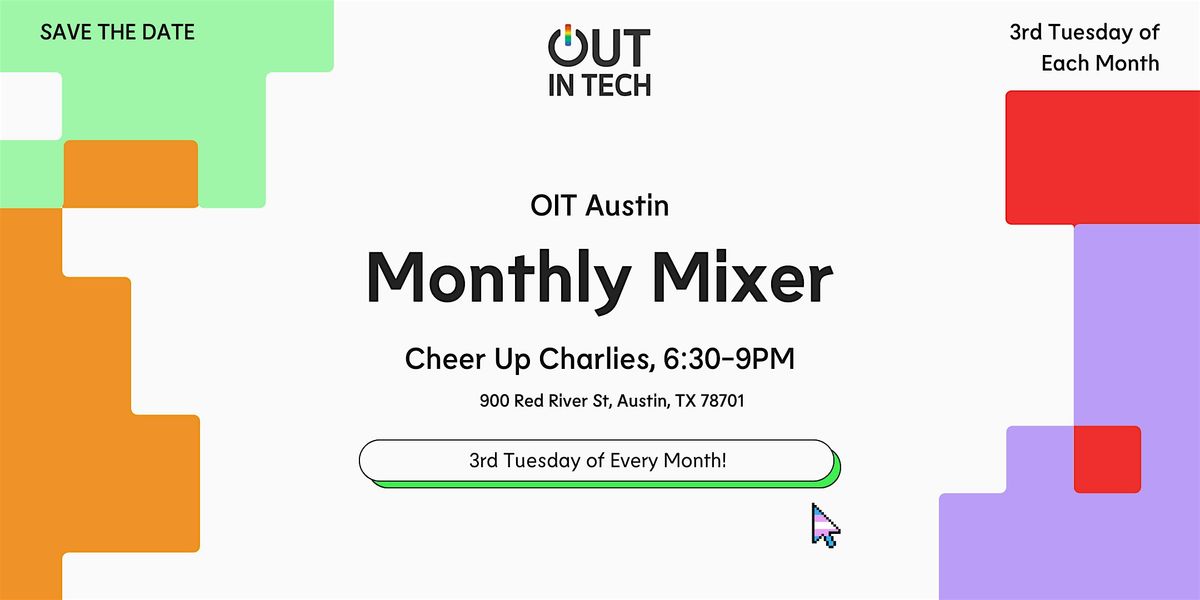 SAVE THE DATE

OUT IN TECH

3rd Tuesday of Each Month

OIT Austin

Monthly Mixer

Cheer Up Charlies, 6:30-9PM

900 Red River St, Austin, TX 78701

3rd Tuesday of Every Month!